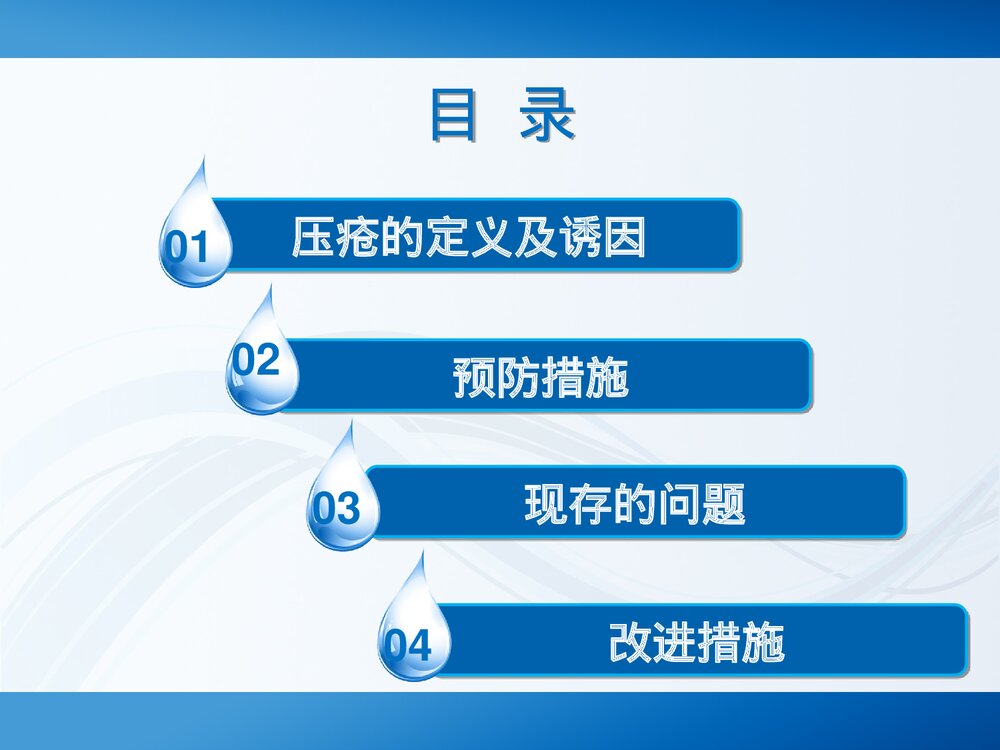 目 录

01 压疮的定义及诱因

02 预防措施

03 现存的问题

04 改进措施